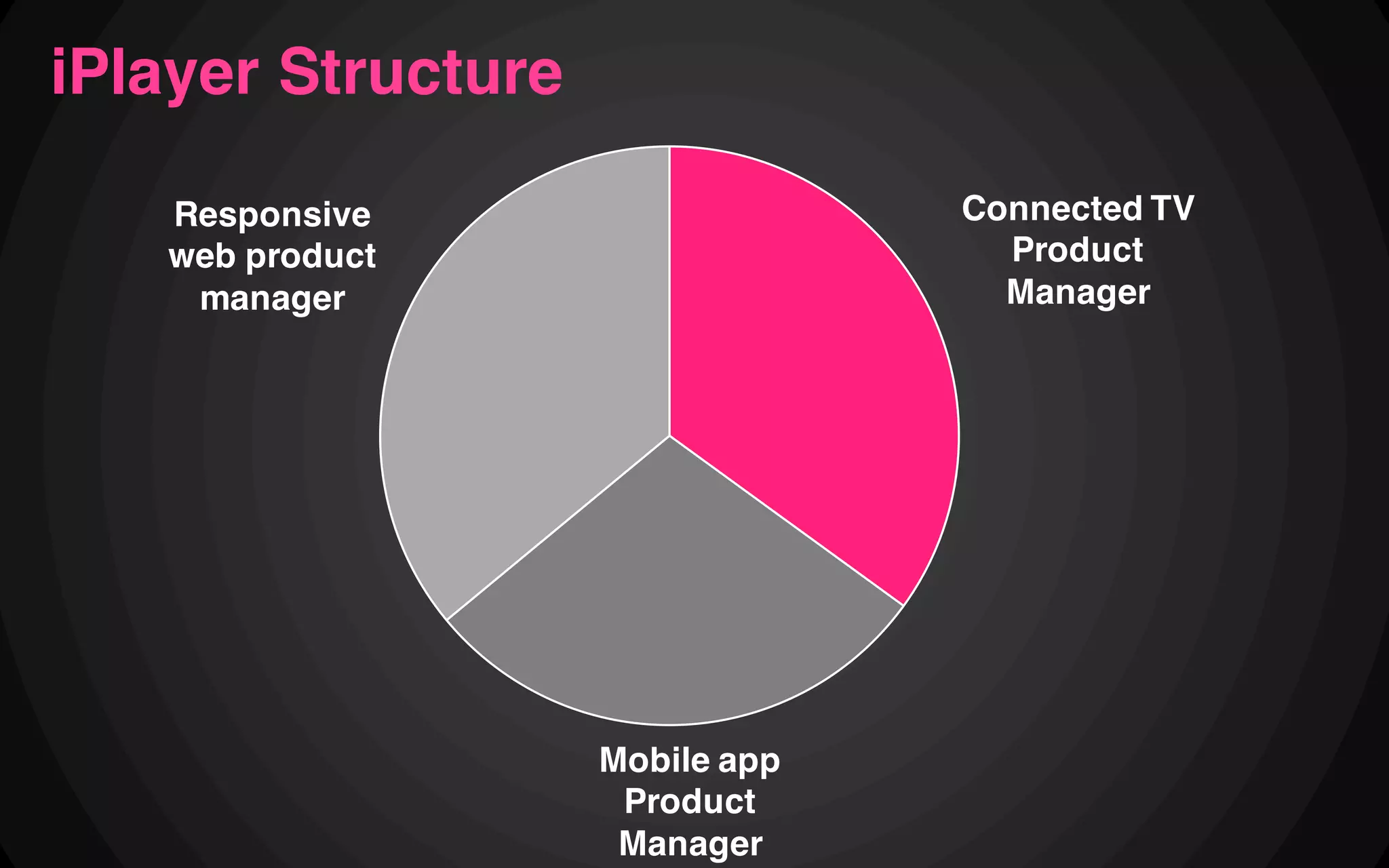 iPlayer Structure

Responsive web product manager

Connected TV Product Manager

Mobile app Product Manager